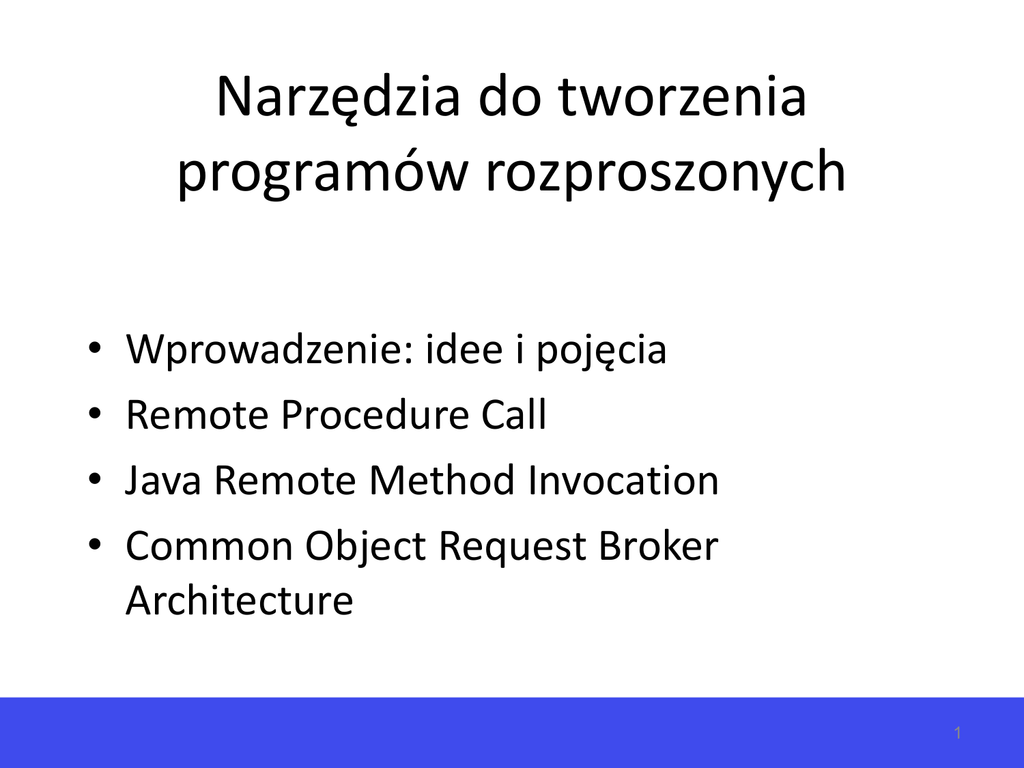 Narzędzia do tworzenia programów rozproszonych

• Wprowadzenie: idee i pojęcia
• Remote Procedure Call
• Java Remote Method Invocation
• Common Object Request Broker Architecture

1